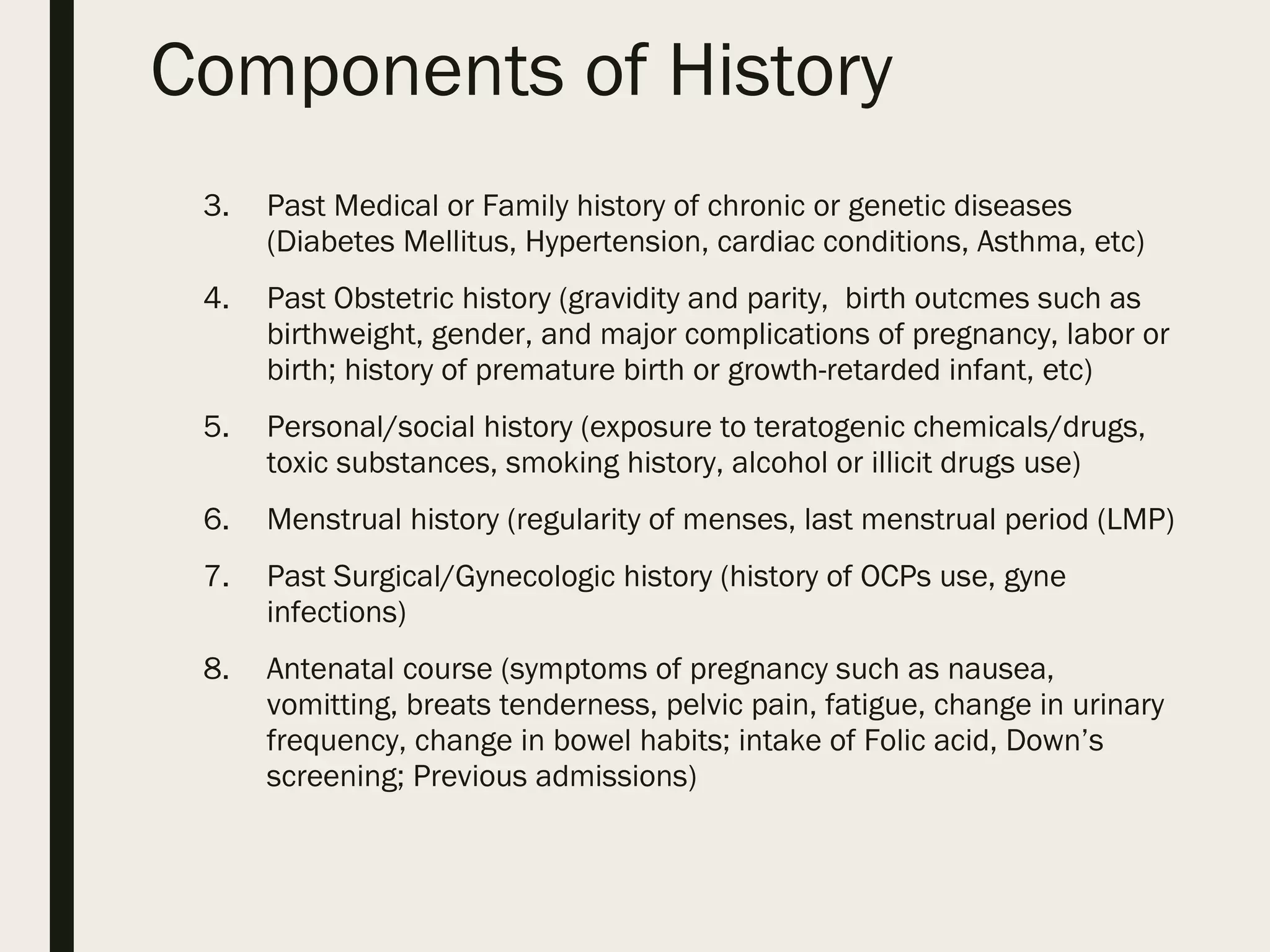 Components of History

3. Past Medical or Family history of chronic or genetic diseases (Diabetes Mellitus, Hypertension, cardiac conditions, Asthma, etc)

4. Past Obstetric history (gravidity and parity, birth outcmes such as birthweight, gender, and major complications of pregnancy, labor or birth; history of premature birth or growth-retarded infant, etc)

5. Personal/social history (exposure to teratogenic chemicals/drugs, toxic substances, smoking history, alcohol or illicit drugs use)

6. Menstrual history (regularity of menses, last menstrual period (LMP)

7. Past Surgical/Gynecologic history (history of OCPs use, gyne infections)

8. Antenatal course (symptoms of pregnancy such as nausea, vomitting, breats tenderness, pelvic pain, fatigue, change in urinary frequency, change in bowel habits; intake of Folic acid, Down's screening; Previous admissions)